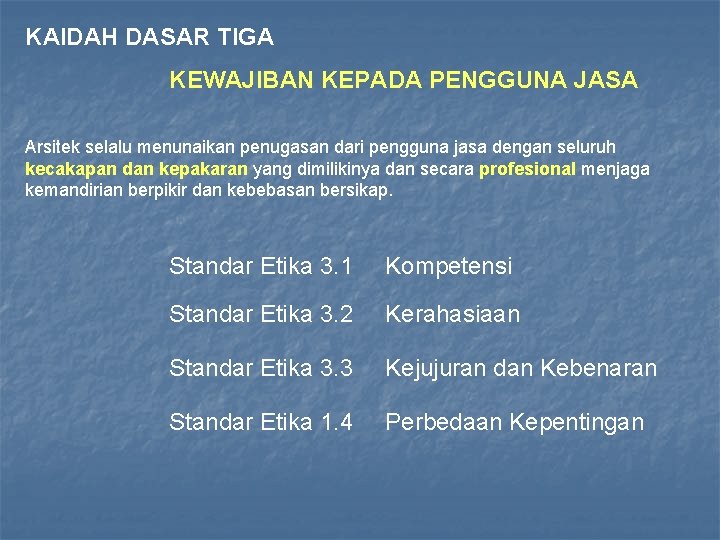 KAIDAH DASAR TIGA

KEWAJIBAN KEPADA PENGGUNA JASA

Arsitek selalu menunaikan penugasan dari pengguna jasa dengan seluruh kecakapan dan kepakaran yang dimilikinya dan secara profesional menjaga kemandirian berpikir dan kebebasan bersikap.

Standar Etika 3.1 Kompetensi

Standar Etika 3.2 Kerahasiaan

Standar Etika 3.3 Kejujuran dan Kebenaran

Standar Etika 1.4 Perbedaan Kepentingan